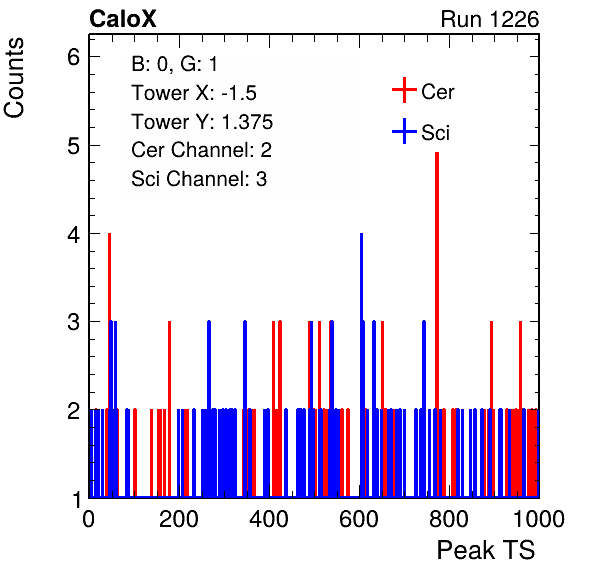 CaloX

Run 1226

Counts

B: 0, G: 1
Tower X: -1.5
Tower Y: 1.375
Cer Channel: 2
Sci Channel: 3

Cer
Sci

6
5
4
3
2
1

0
200
400
600
800
1000

Peak TS